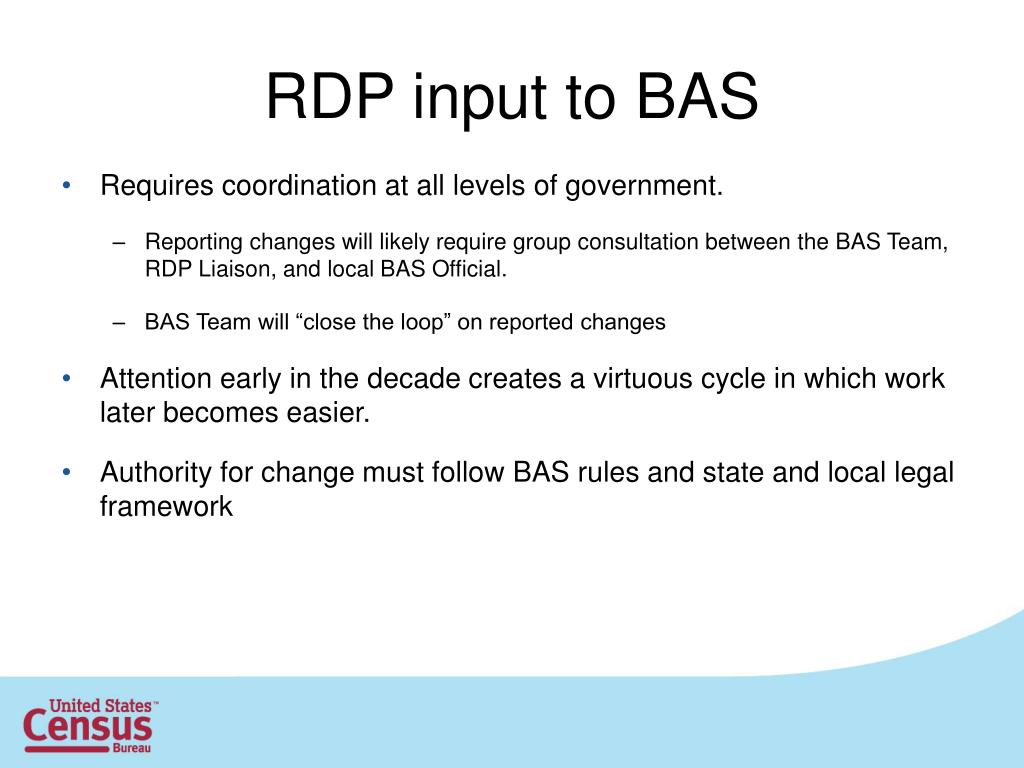 RDP input to BAS

• Requires coordination at all levels of government.

– Reporting changes will likely require group consultation between the BAS Team, RDP Liaison, and local BAS Official.

– BAS Team will “close the loop” on reported changes

• Attention early in the decade creates a virtuous cycle in which work later becomes easier.

• Authority for change must follow BAS rules and state and local legal framework

United States™
Census
Bureau